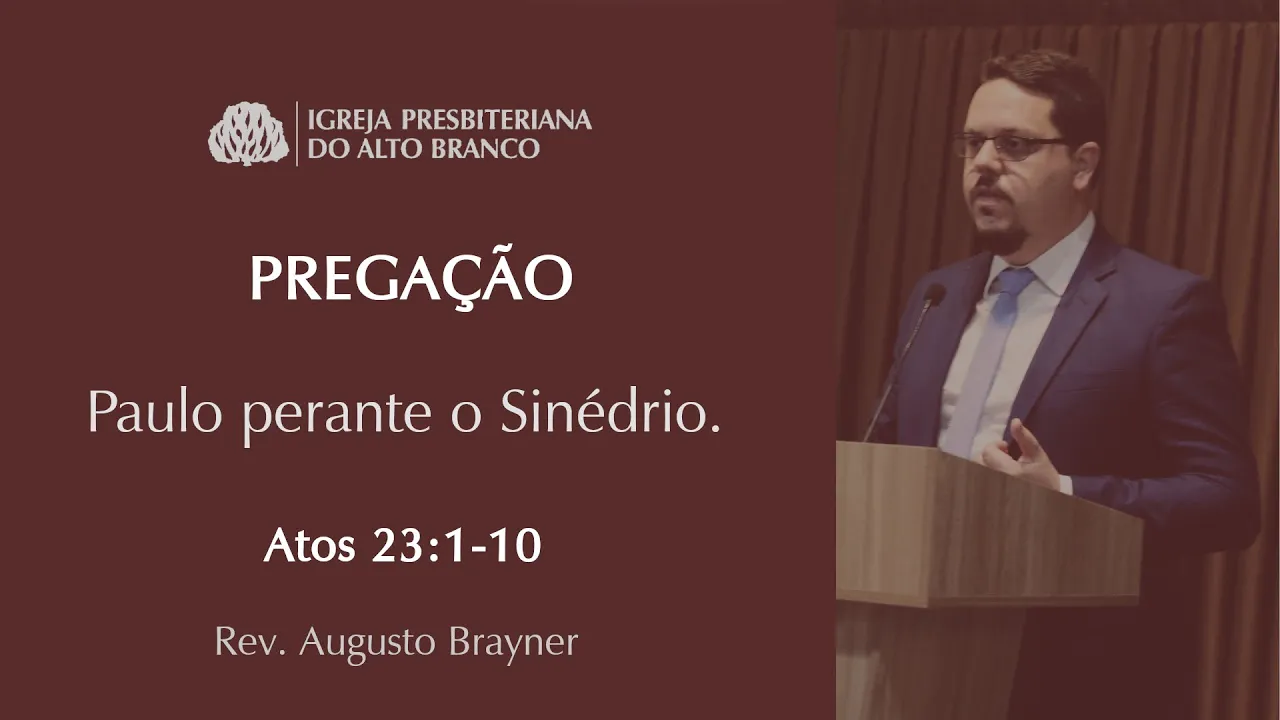 IGREJA PRESBITERIANA
DO ALTO BRANCO

PREGAÇÃO

Paulo perante o Sinédrio.

Atos 23:1-10

Rev. Augusto Brayner